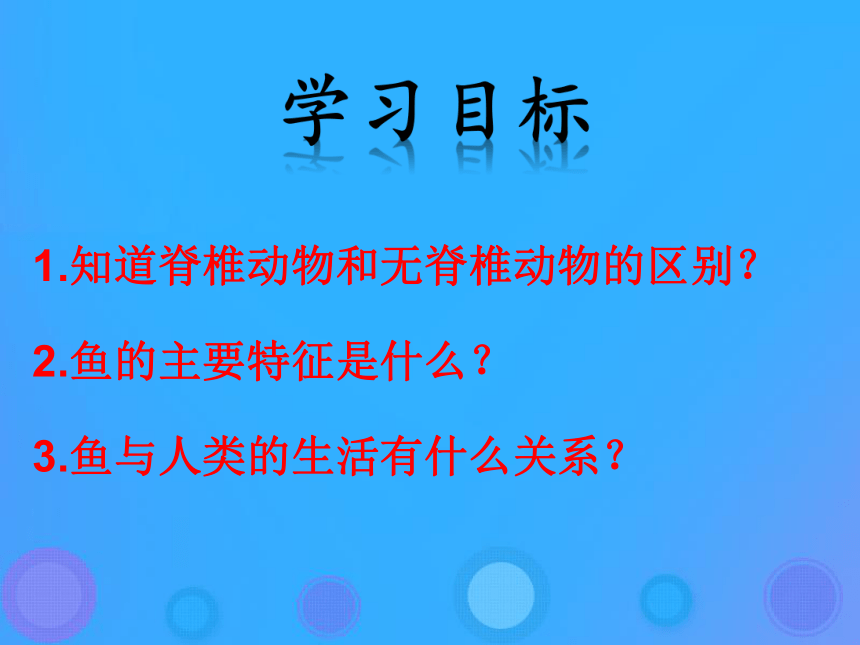 学习目标

1.知道脊椎动物和无脊椎动物的区别？

2.鱼的主要特征是什么？

3.鱼与人类的生活有什么关系？